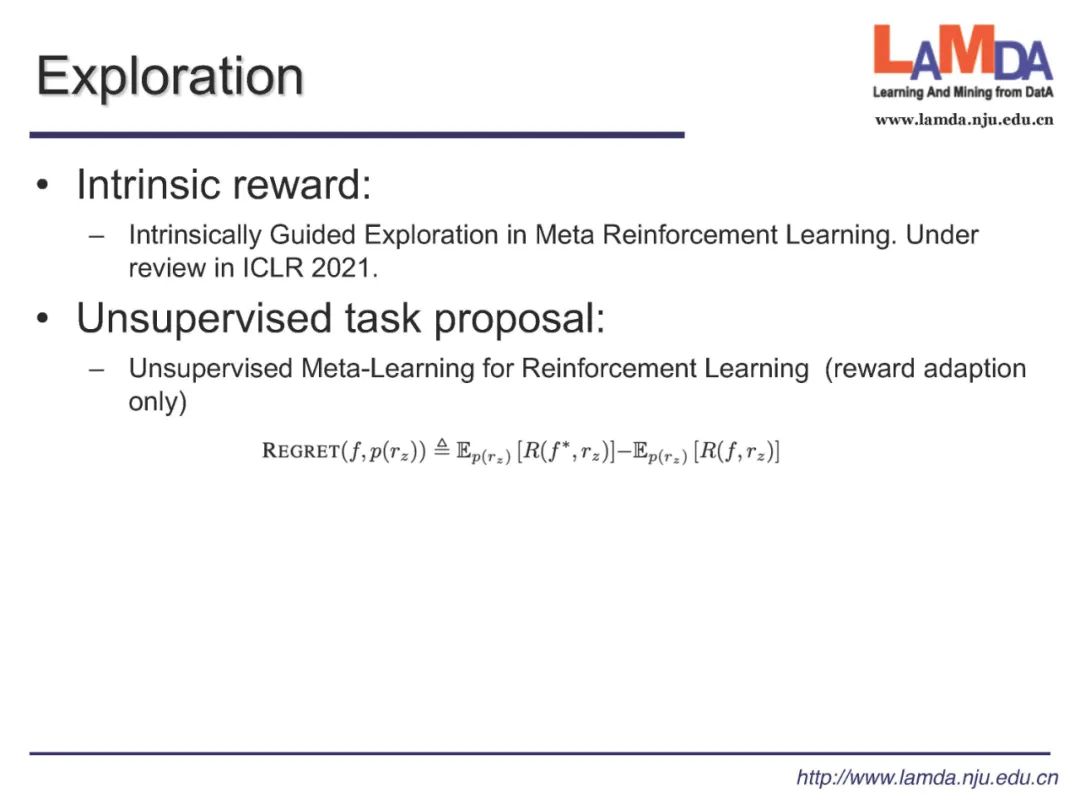 Exploration

LAMDA
Learning And Mining from DatA
www.lamda.nju.edu.cn

• Intrinsic reward:
– Intrinsically Guided Exploration in Meta Reinforcement Learning. Under review in ICLR 2021.

• Unsupervised task proposal:
– Unsupervised Meta-Learning for Reinforcement Learning (reward adaption only)

$\text{REGRET}(f, p(r_z)) \triangleq \mathbb{E}_{p(r_z)}[R(f^*, r_z)] - \mathbb{E}_{p(r_z)}[R(f, r_z)]$

http://www.lamda.nju.edu.cn